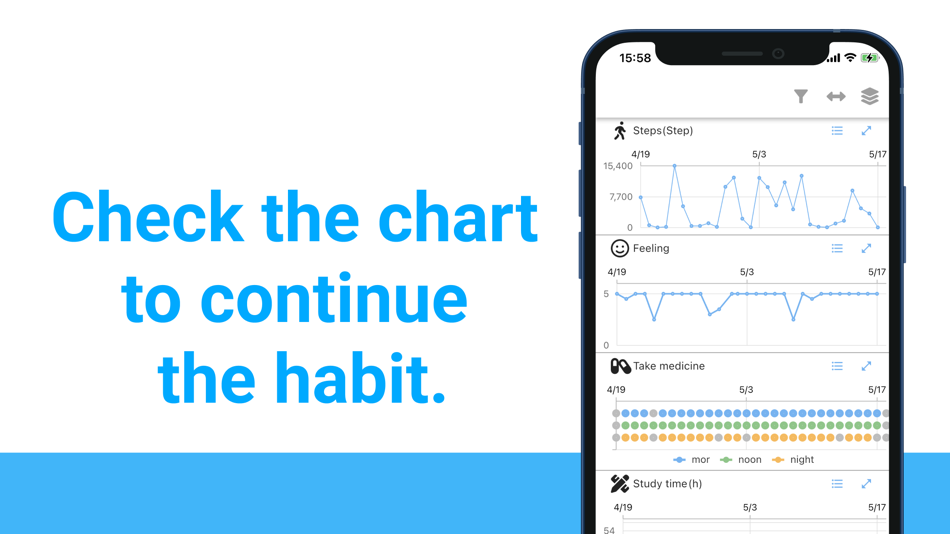 Check the chart to continue the habit.

15:58

Steps(Step)

4/19
5/3
5/17
15,400
7,700
0

Feeling

4/19
5/3
5/17
5
0

Take medicine

4/19
5/3
5/17

mor
noon
night

Study time(h)

4/19
5/3
5/17
54